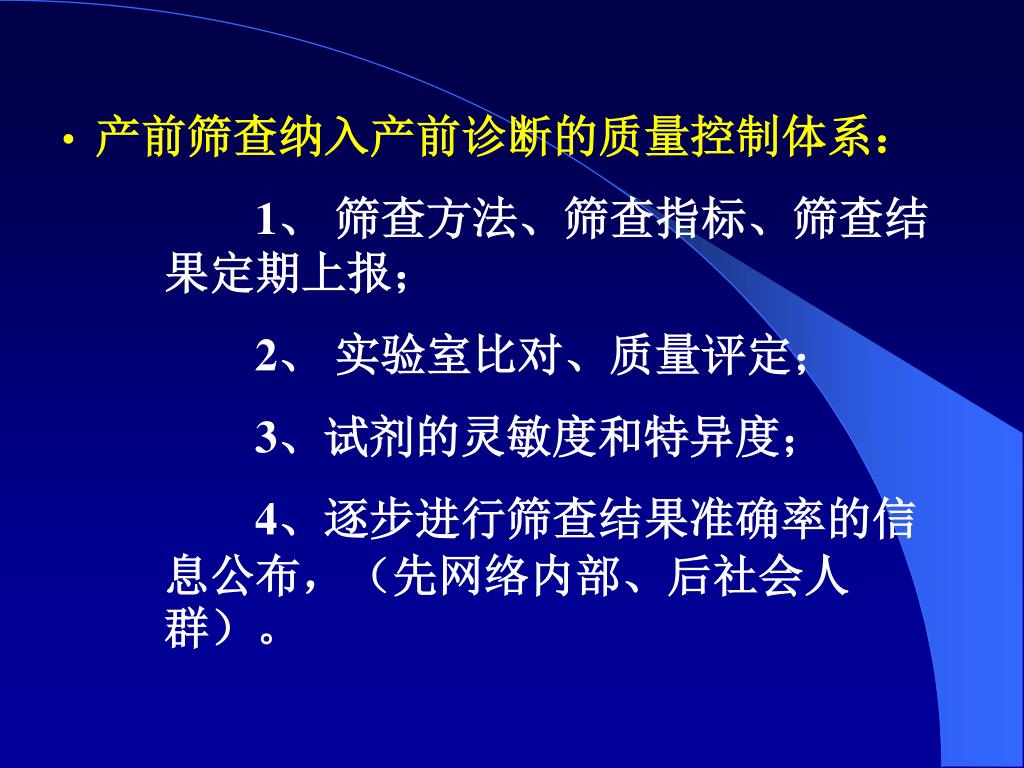 • 产前筛查纳入产前诊断的质量控制体系：

1、 筛查方法、筛查指标、筛查结果定期上报；

2、 实验室比对、质量评定；

3、试剂的灵敏度和特异度；

4、逐步进行筛查结果准确率的信息公布，（先网络内部、后社会人群）。